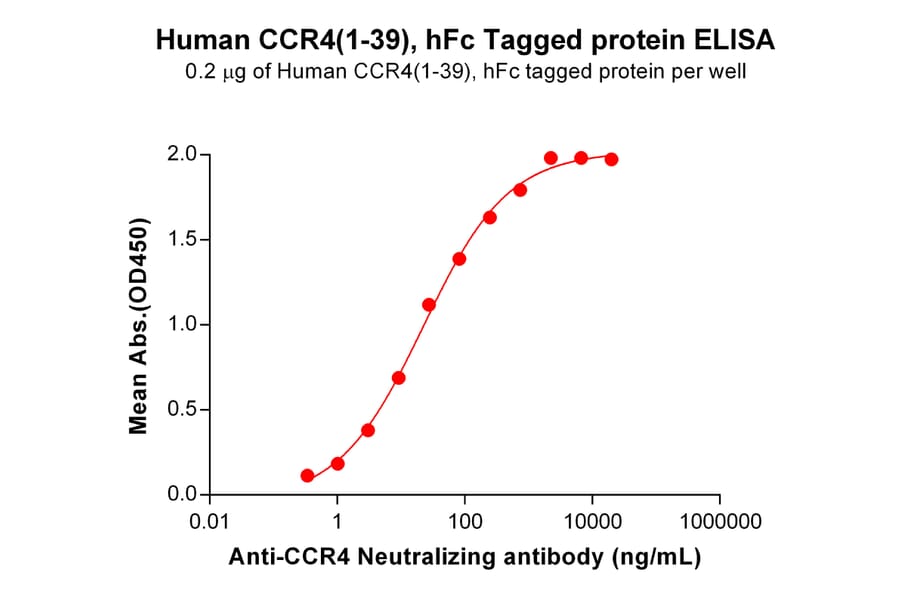 Human CCR4(1-39), hFc Tagged protein ELISA
0.2 μg of Human CCR4(1-39), hFc tagged protein per well

Mean Abs.(OD450)

2.0
1.5
1.0
0.5
0.0

0.01
1
100
10000
1000000

Anti-CCR4 Neutralizing antibody (ng/mL)